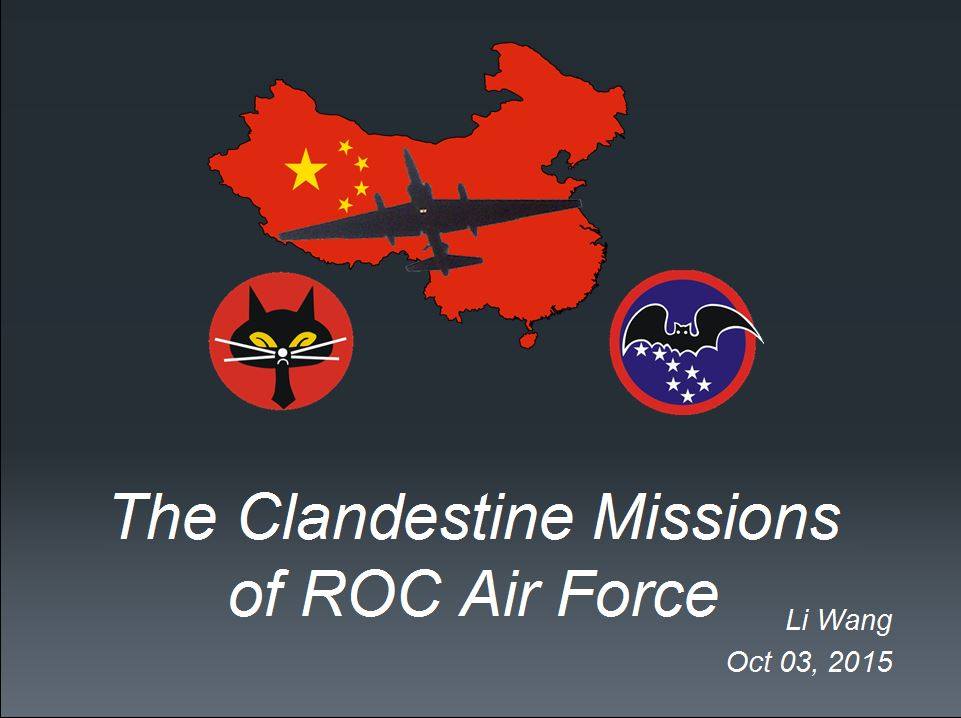 The Clandestine Missions of ROC Air Force

Li Wang
Oct 03, 2015